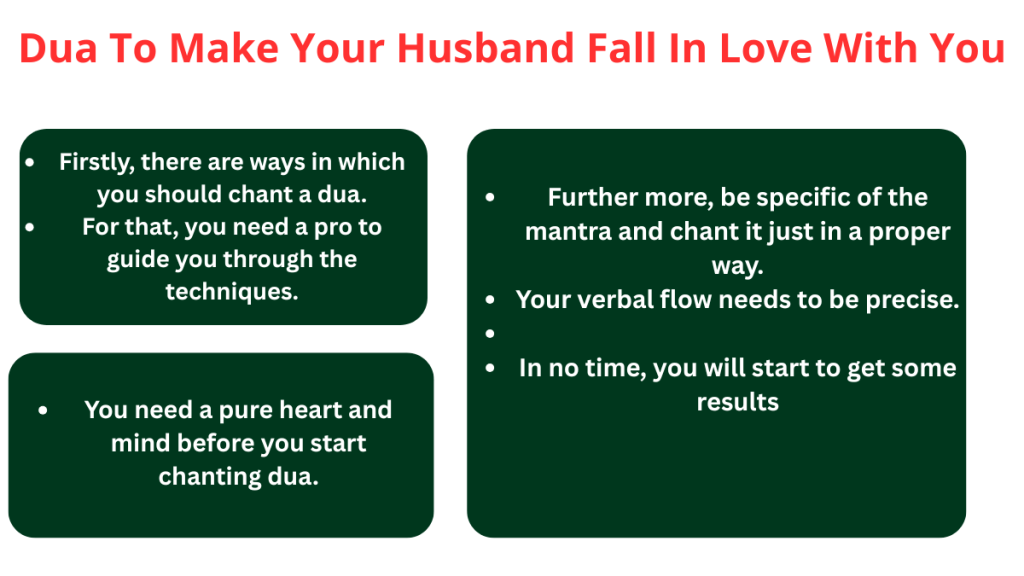 Dua To Make Your Husband Fall In Love With You

- Firstly, there are ways in which you should chant a dua.
- For that, you need a pro to guide you through the techniques.

- You need a pure heart and mind before you start chanting dua.

- Further more, be specific of the mantra and chant it just in a proper way.
- Your verbal flow needs to be precise.
- 
- In no time, you will start to get some results